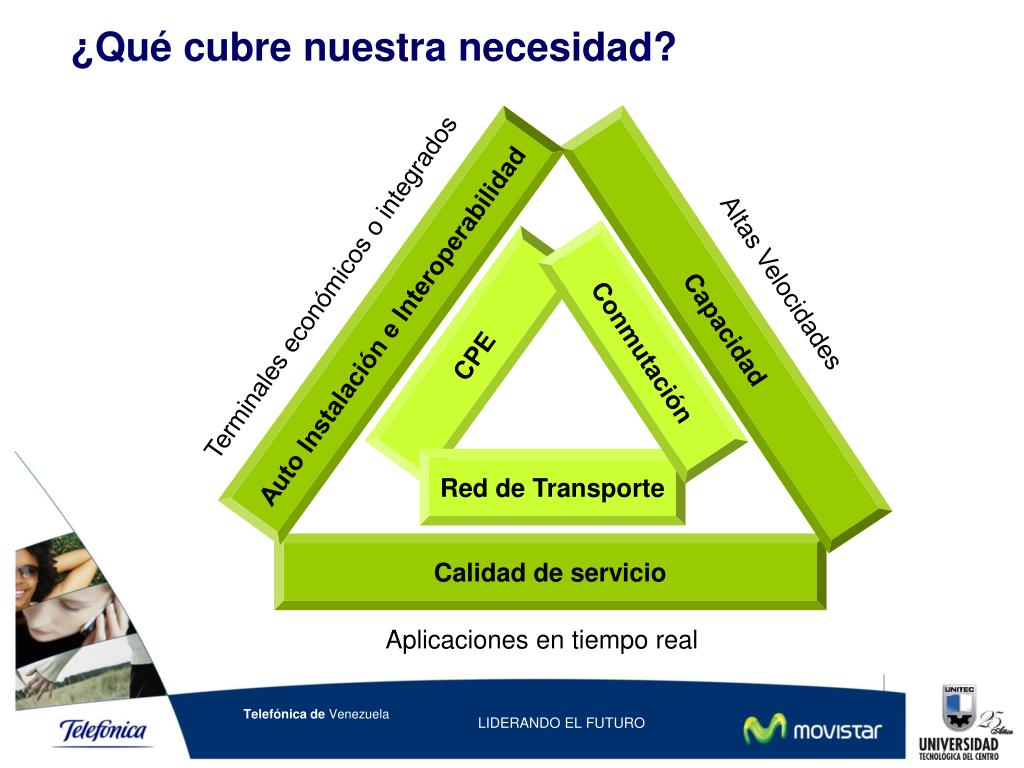 ¿Qué cubre nuestra necesidad?

Terminales económicos o integrados

Auto Instalación e Interoperabilidad

CPE

Conmutación

Capacidad

Altas Velocidades

Red de Transporte

Calidad de servicio

Aplicaciones en tiempo real

Telefónica

Telefónica de Venezuela

LIDERANDO EL FUTURO

movistar

UNITEC

25 Años

UNIVERSIDAD TECNOLÓGICA DEL CENTRO